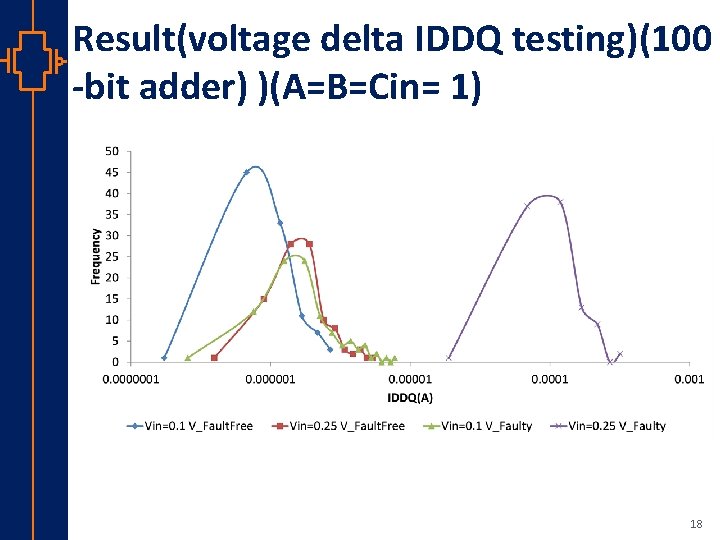 Result(voltage delta IDDQ testing)(100 -bit adder) )(A=B=Cin= 1)

50
45
40
35
30
25
20
15
10
5
0

Frequency

0.0000001
0.000001
0.00001
0.0001
0.001

IDDQ(A)

Vin=0.1 V_FaultFree
Vin=0.25 V_FaultFree
Vin=0.1 V_Faulty
Vin=0.25 V_Faulty

18